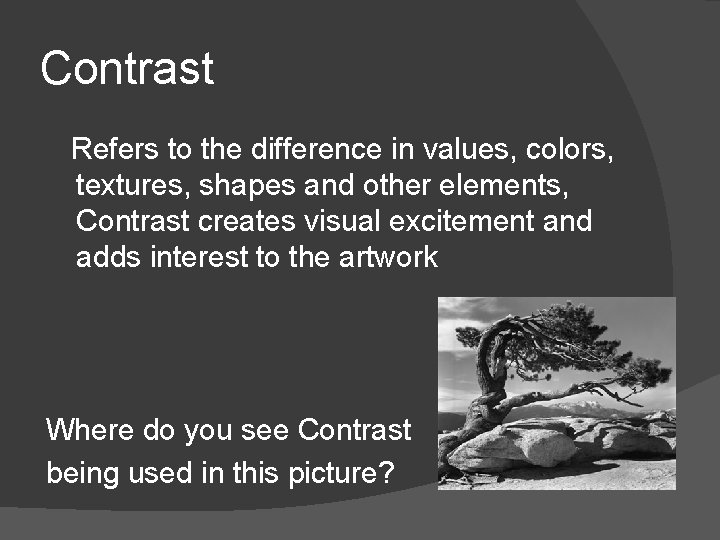 Contrast

Refers to the difference in values, colors, textures, shapes and other elements, Contrast creates visual excitement and adds interest to the artwork

Where do you see Contrast being used in this picture?